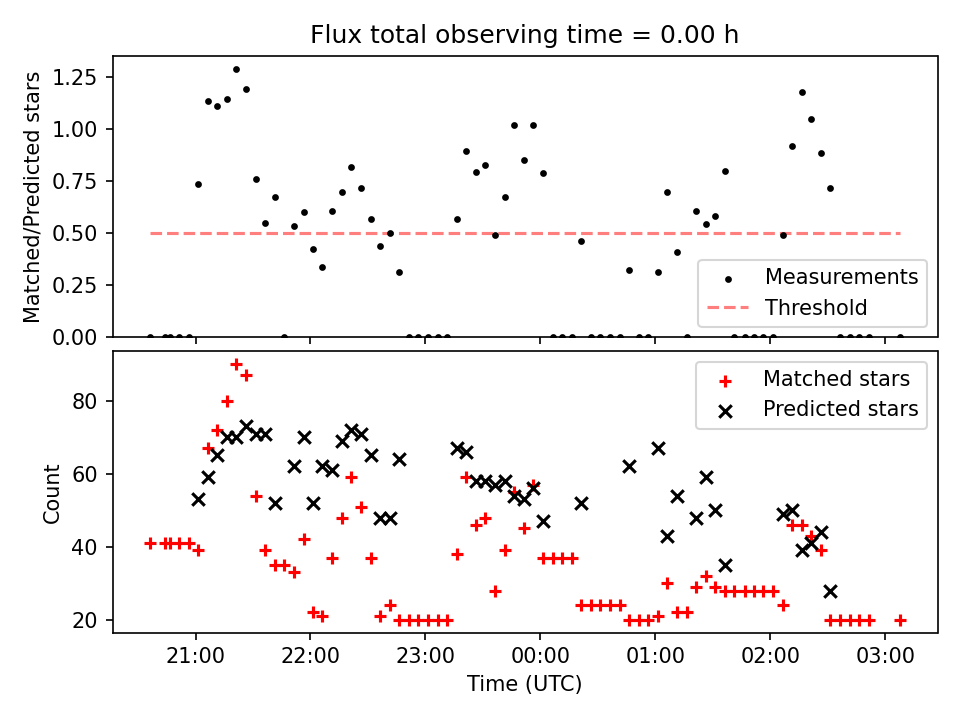 Flux total observing time = 0.00 h

Matched/Predicted stars

1.25
1.00
0.75
0.50
0.25
0.00

Measurements
Threshold

Count

80
60
40
20

Matched stars
Predicted stars

21:00
22:00
23:00
00:00
01:00
02:00
03:00

Time (UTC)